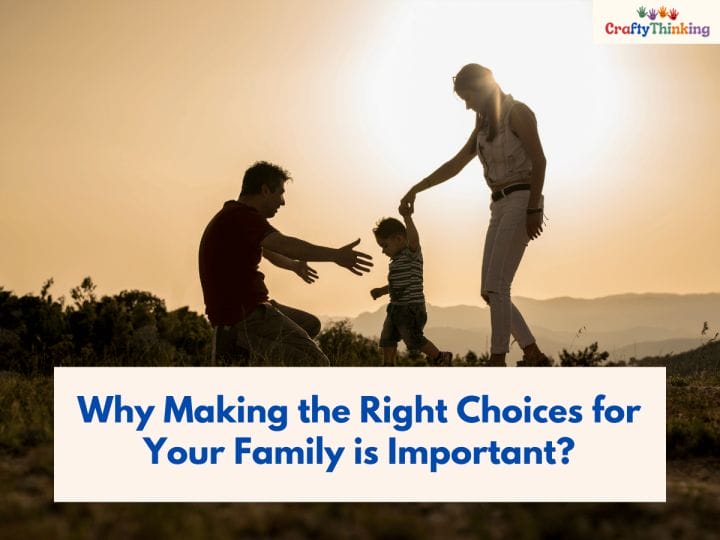 CraftyThinking

Why Making the Right Choices for Your Family is Important?